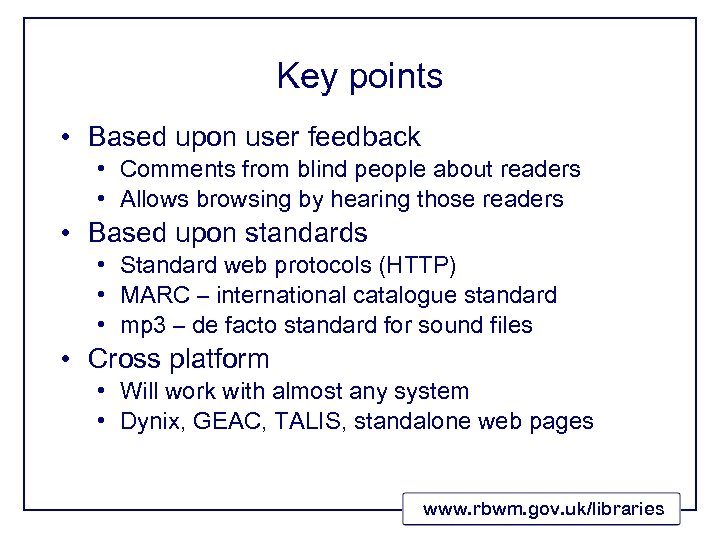 Key points

• Based upon user feedback
  • Comments from blind people about readers
  • Allows browsing by hearing those readers
• Based upon standards
  • Standard web protocols (HTTP)
  • MARC – international catalogue standard
  • mp3 – de facto standard for sound files
• Cross platform
  • Will work with almost any system
  • Dynix, GEAC, TALIS, standalone web pages

www.rbwm.gov.uk/libraries